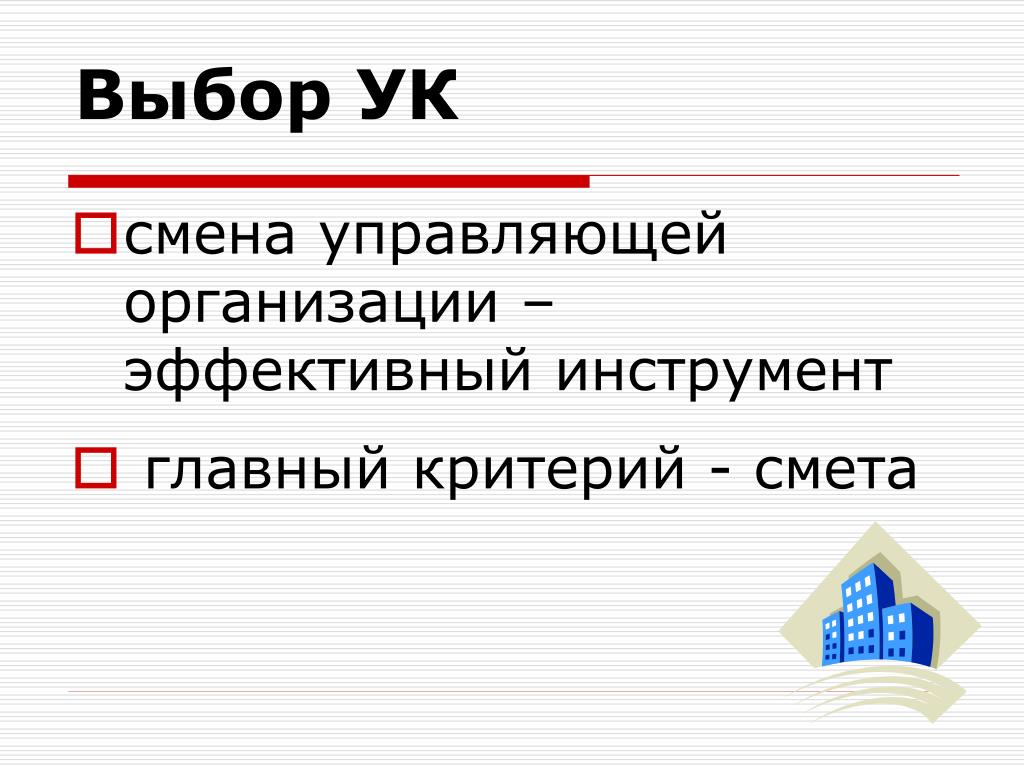 Выбор УК

смена управляющей организации – эффективный инструмент

главный критерий - смета